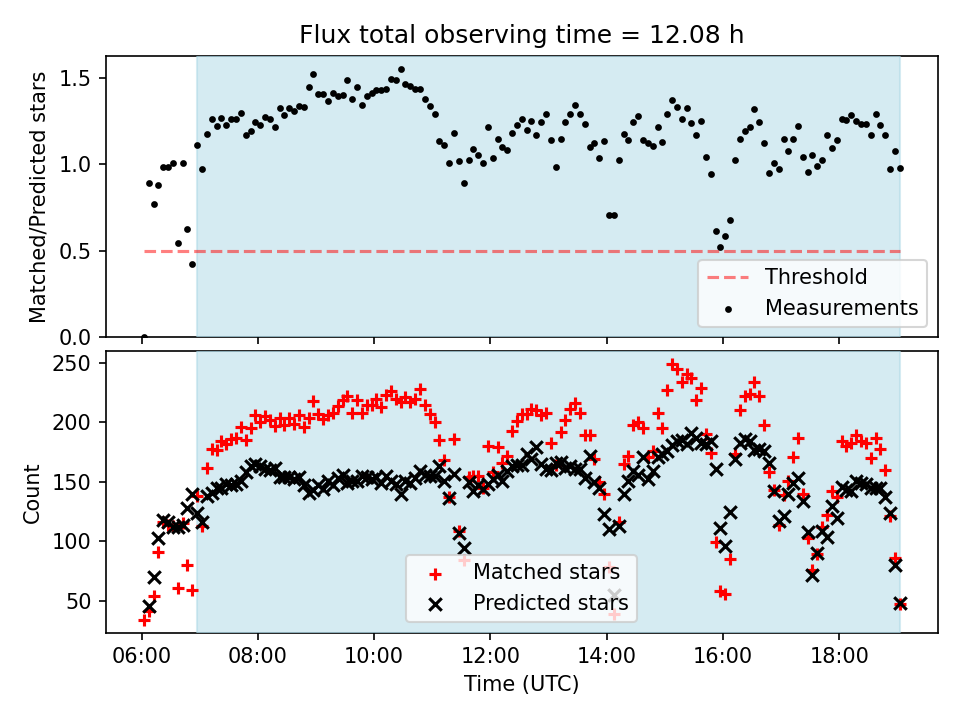 Flux total observing time = 12.08 h

Matched/Predicted stars

1.5
1.0
0.5
0.0

Threshold
Measurements

Count

250
200
150
100
50

Matched stars
Predicted stars

06:00 08:00 10:00 12:00 14:00 16:00 18:00

Time (UTC)